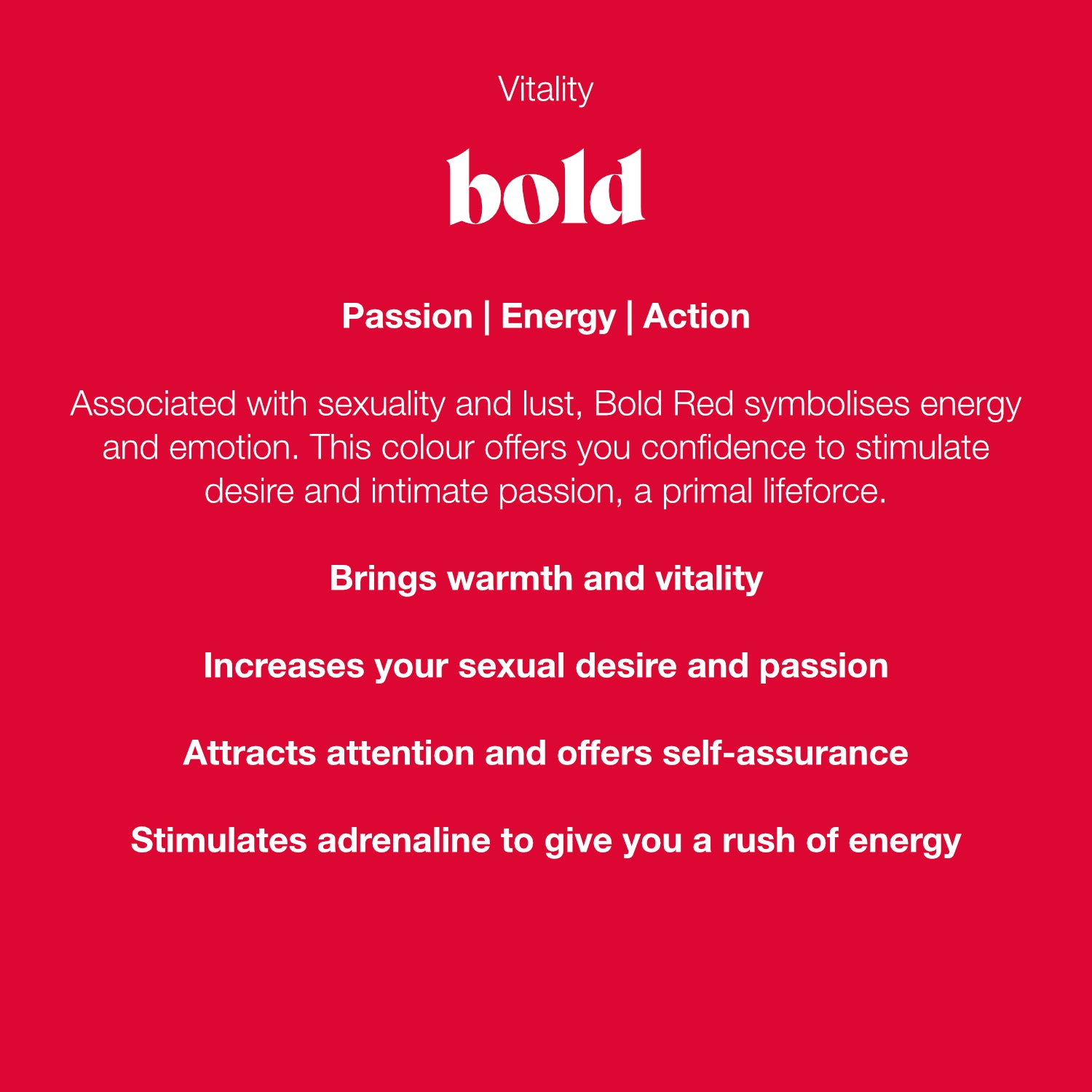 Vitality

bold

Passion | Energy | Action

Associated with sexuality and lust, Bold Red symbolises energy and emotion. This colour offers you confidence to stimulate desire and intimate passion, a primal lifeforce.

Brings warmth and vitality

Increases your sexual desire and passion

Attracts attention and offers self-assurance

Stimulates adrenaline to give you a rush of energy